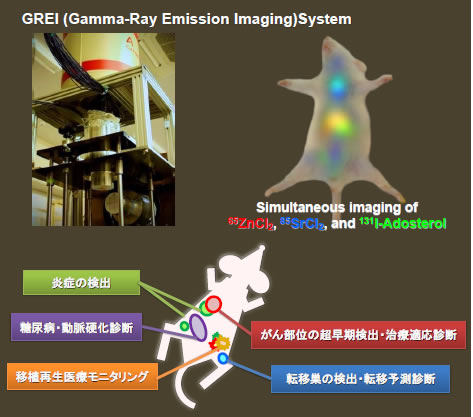 GREI (Gamma-Ray Emission Imaging)System

Simultaneous imaging of $^{65}ZnCl_2$, $^{85}SrCl_2$, and $^{131}$I-Adosterol

炎症の検出

糖尿病・動脈硬化診断

移植再生医療モニタリング

がん部位の超早期検出・治療適応診断

転移巣の検出・転移予測診断